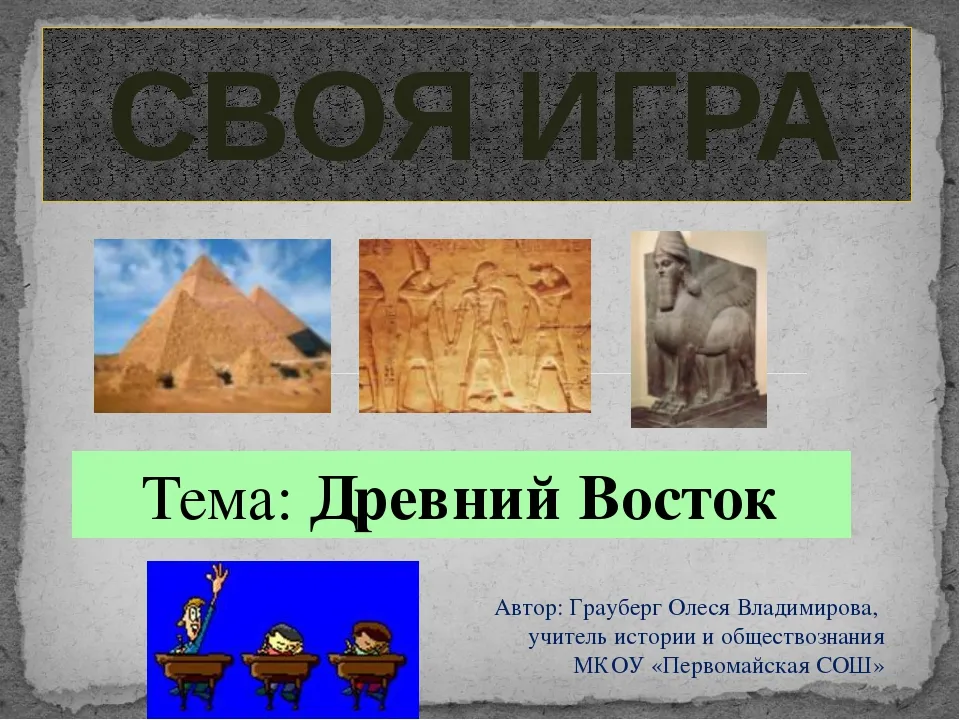 СВОЯ ИГРА

Тема: Древний Восток

Автор: Грауберг Олеся Владимирова,
учитель истории и обществознания
МКОУ «Первомайская СОШ»